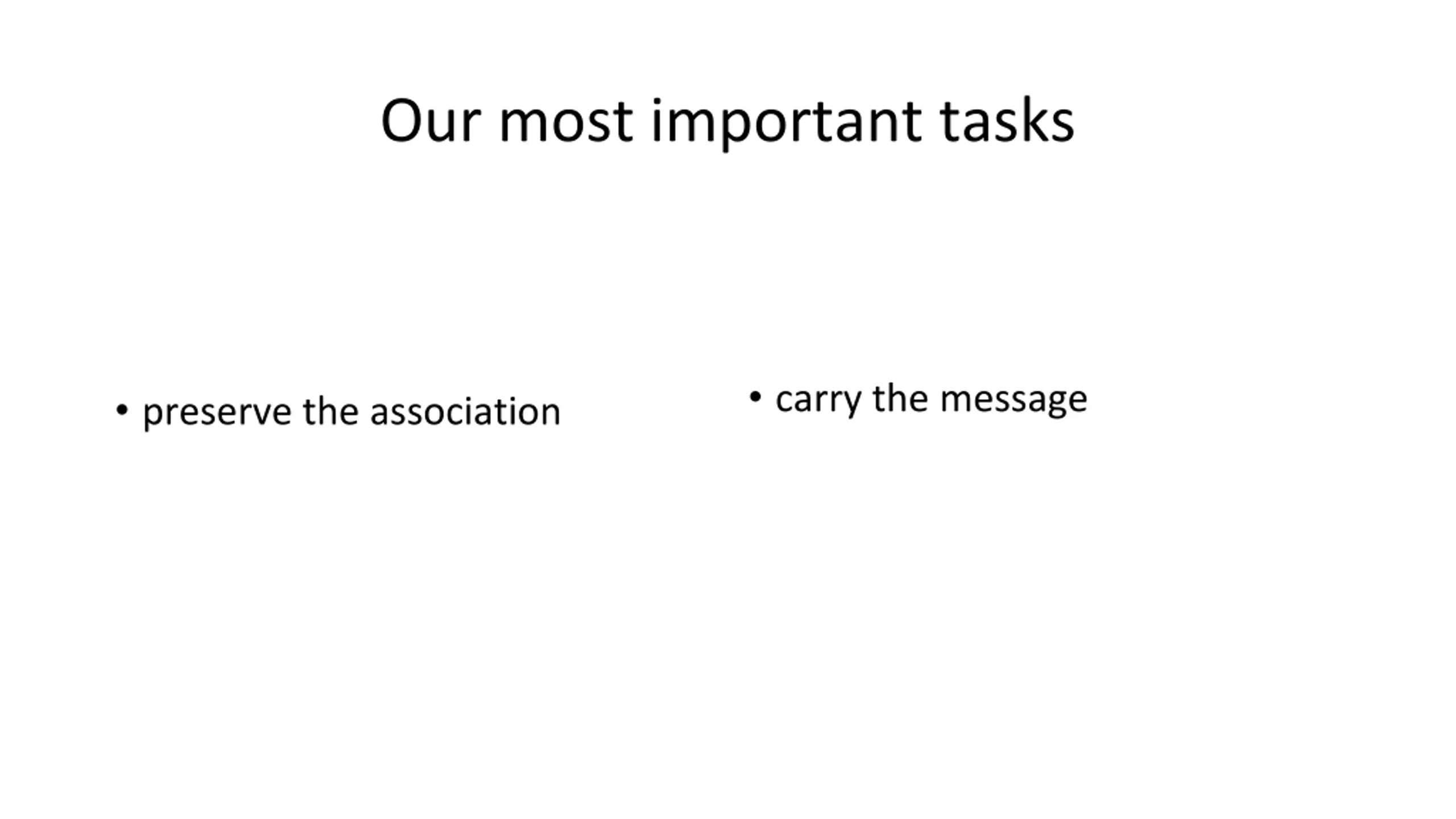 Our most important tasks

• preserve the association

• carry the message